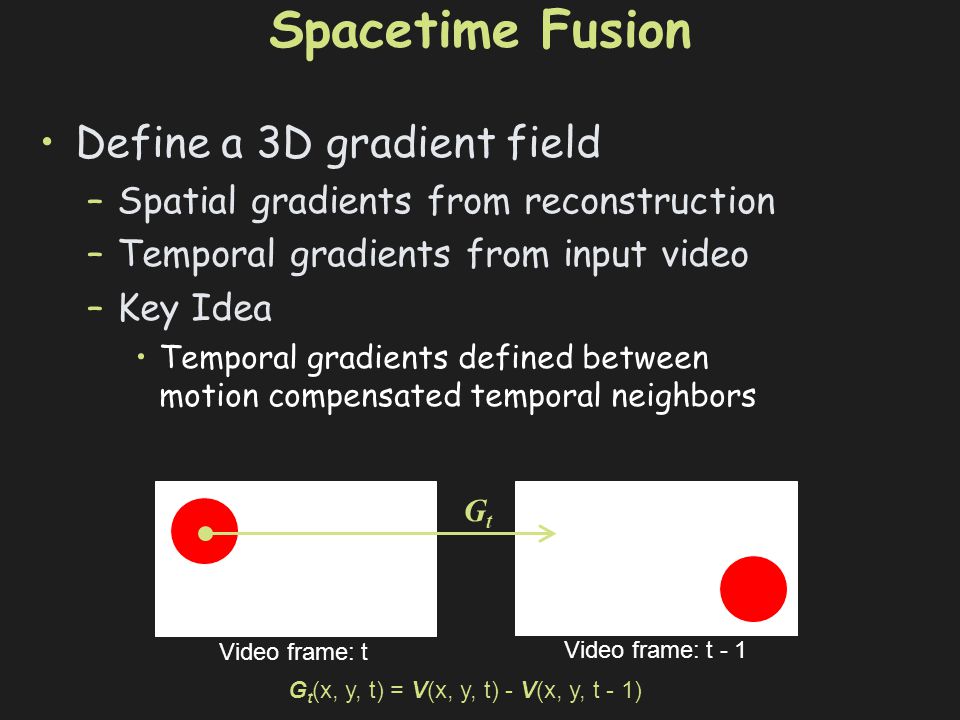 Spacetime Fusion

• Define a 3D gradient field
  – Spatial gradients from reconstruction
  – Temporal gradients from input video
  – Key Idea
    • Temporal gradients defined between motion compensated temporal neighbors

$G_t$

Video frame: t

Video frame: t - 1

$G_t(x, y, t) = V(x, y, t) - V(x, y, t - 1)$